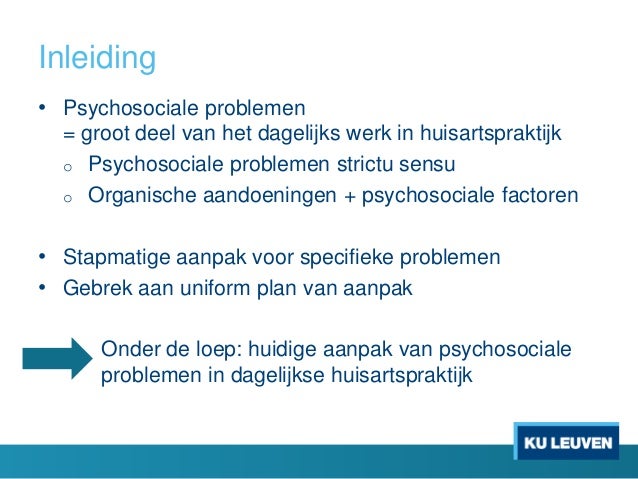 Inleiding

• Psychosociale problemen
= groot deel van het dagelijks werk in huisartspraktijk
 o Psychosociale problemen strictu sensu
 o Organische aandoeningen + psychosociale factoren

• Stapmatige aanpak voor specifieke problemen
• Gebrek aan uniform plan van aanpak

Onder de loep: huidige aanpak van psychosociale problemen in dagelijkse huisartspraktijk

KU LEUVEN